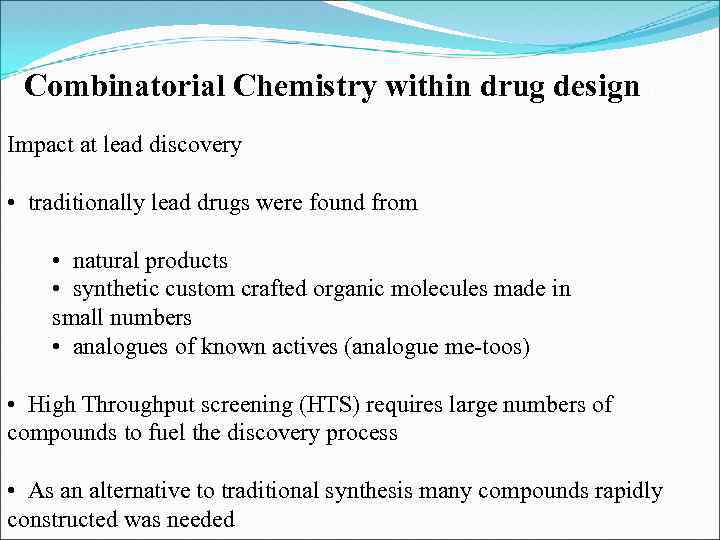 Combinatorial Chemistry within drug design

Impact at lead discovery

• traditionally lead drugs were found from

• natural products
• synthetic custom crafted organic molecules made in small numbers
• analogues of known actives (analogue me-toos)

• High Throughput screening (HTS) requires large numbers of compounds to fuel the discovery process

• As an alternative to traditional synthesis many compounds rapidly constructed was needed